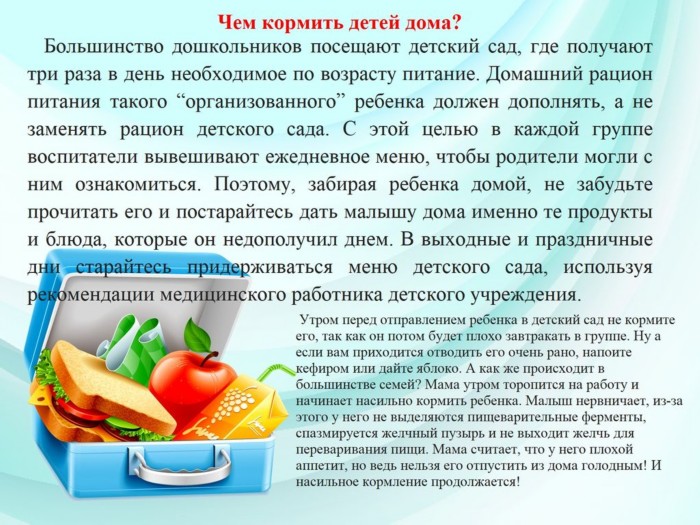 Чем кормить детей дома?

Большинство дошкольников посещают детский сад, где получают три раза в день необходимое по возрасту питание. Домашний рацион питания такого “организованного” ребенка должен дополнять, а не заменять рацион детского сада. С этой целью в каждой группе воспитатели вывешивают ежедневное меню, чтобы родители могли с ним ознакомиться. Поэтому, забирая ребенка домой, не забудьте прочитать его и постарайтесь дать малышу дома именно те продукты и блюда, которые он недополучил днем. В выходные и праздничные дни старайтесь придерживаться меню детского сада, используя рекомендации медицинского работника детского учреждения.

Утром перед отправлением ребенка в детский сад не кормите его, так как он потом будет плохо завтракать в группе. Ну а если вам приходится отводить его очень рано, напоите кефиром или дайте яблоко. А как же происходит в большинстве семей? Мама утром торопится на работу и начинает насильно кормить ребенка. Малыш нервничает, из-за этого у него не выделяются пищеварительные ферменты, спазмируется желчный пузырь и не выходит желчь для переваривания пищи. Мама считает, что у него плохой аппетит, но ведь нельзя его отпустить из дома голодным! И насильное кормление продолжается!